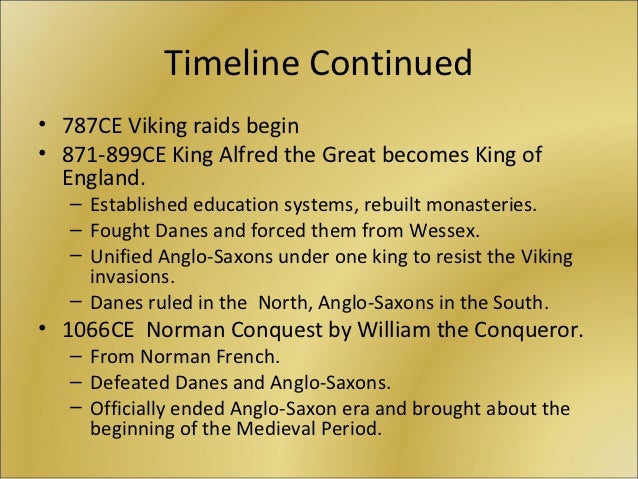 Timeline Continued

• 787CE Viking raids begin
• 871-899CE King Alfred the Great becomes King of England.
  – Established education systems, rebuilt monasteries.
  – Fought Danes and forced them from Wessex.
  – Unified Anglo-Saxons under one king to resist the Viking invasions.
  – Danes ruled in the North, Anglo-Saxons in the South.
• 1066CE Norman Conquest by William the Conqueror.
  – From Norman French.
  – Defeated Danes and Anglo-Saxons.
  – Officially ended Anglo-Saxon era and brought about the beginning of the Medieval Period.